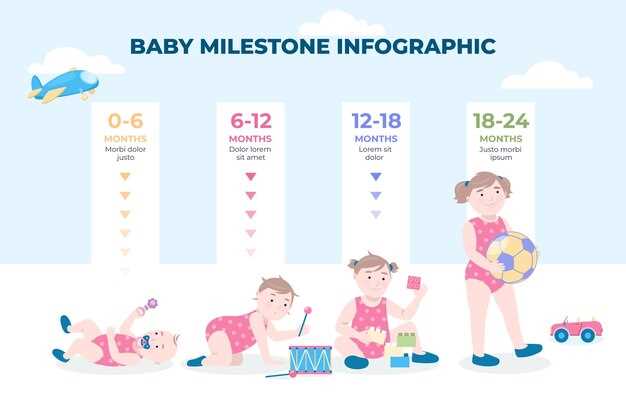 BABY MILESTONE INFOGRAPHIC

0-6
MONTHS
Morbi dolor justo

6-12
MONTHS
Dolor lorem sit amet

12-18
MONTHS
Lorem sit dolor

18-24
MONTHS
Justo morbi ipsum